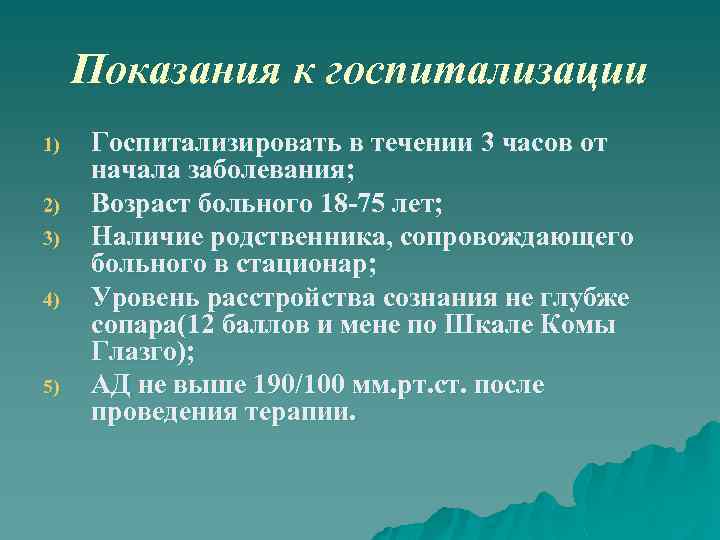 Показания к госпитализации

1) Госпитализировать в течении 3 часов от начала заболевания;
2) Возраст больного 18-75 лет;
3) Наличие родственника, сопровождающего больного в стационар;
4) Уровень расстройства сознания не глубже сопара(12 баллов и мене по Шкале Комы Глазго);
5) АД не выше 190/100 мм.рт.ст. после проведения терапии.